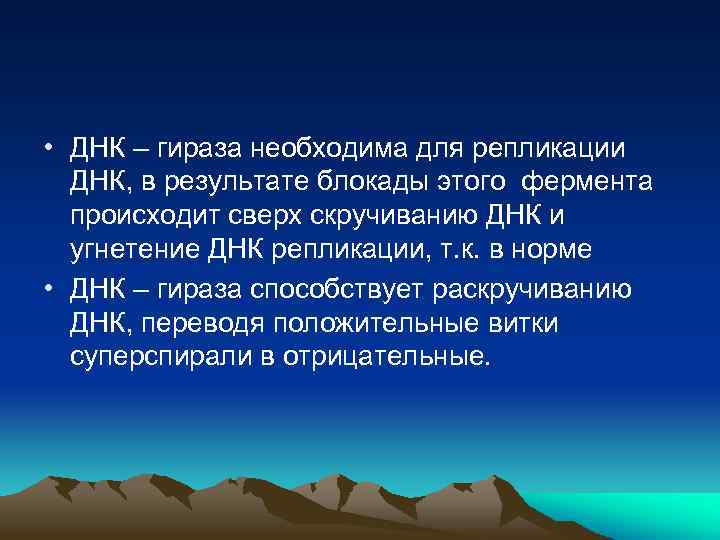 • ДНК – гираза необходима для репликации ДНК, в результате блокады этого фермента происходит сверх скручиванию ДНК и угнетение ДНК репликации, т.к. в норме
• ДНК – гираза способствует раскручиванию ДНК, переводя положительные витки суперспирали в отрицательные.